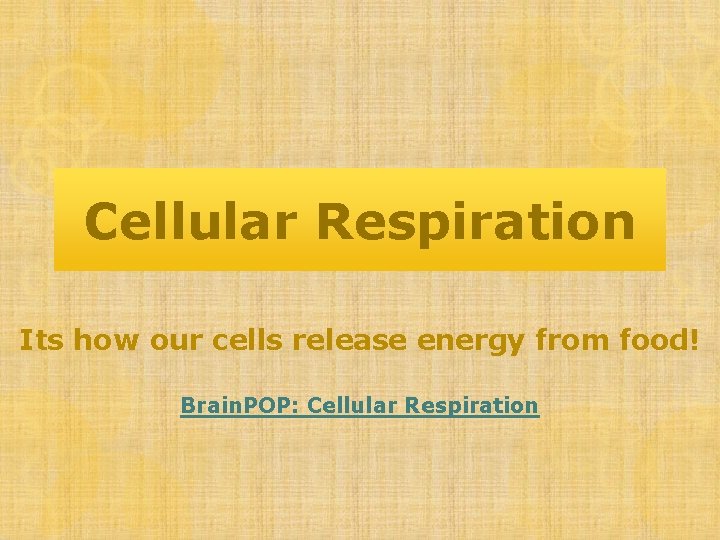 Cellular Respiration

Its how our cells release energy from food!

BrainPOP: Cellular Respiration